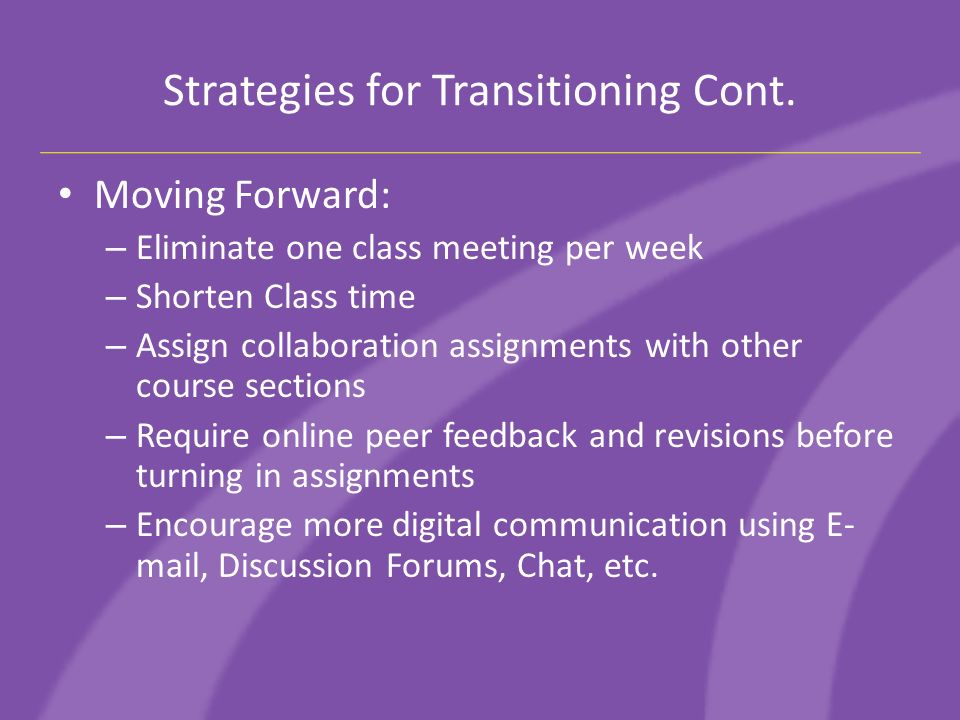 Strategies for Transitioning Cont.

• Moving Forward:
– Eliminate one class meeting per week
– Shorten Class time
– Assign collaboration assignments with other course sections
– Require online peer feedback and revisions before turning in assignments
– Encourage more digital communication using E-mail, Discussion Forums, Chat, etc.